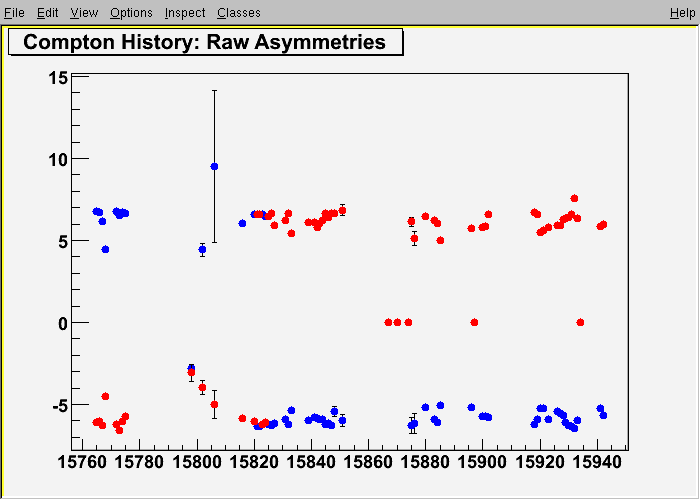 File Edit View Options Inspect Classes Help

Compton History: Raw Asymmetries

15
10
5
0
-5

15760 15780 15800 15820 15840 15860 15880 15900 15920 15940